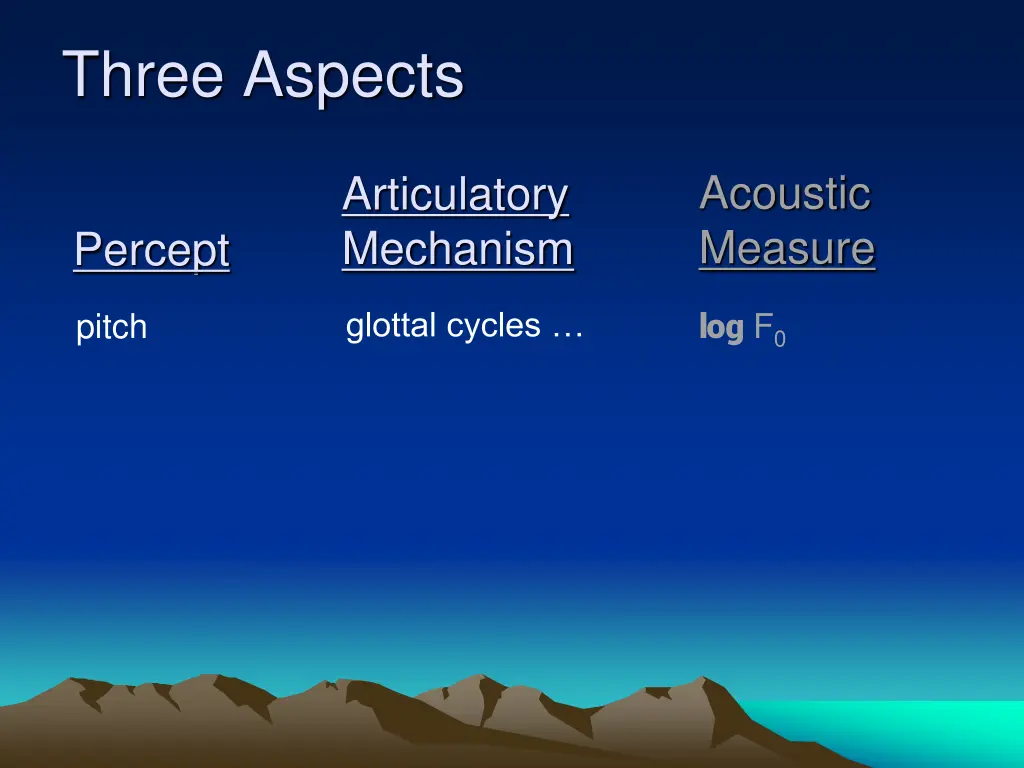 Three Aspects

| Percept | Articulatory Mechanism | Acoustic Measure |
|---|---|---|
| pitch | glottal cycles … | log $F_0$ |